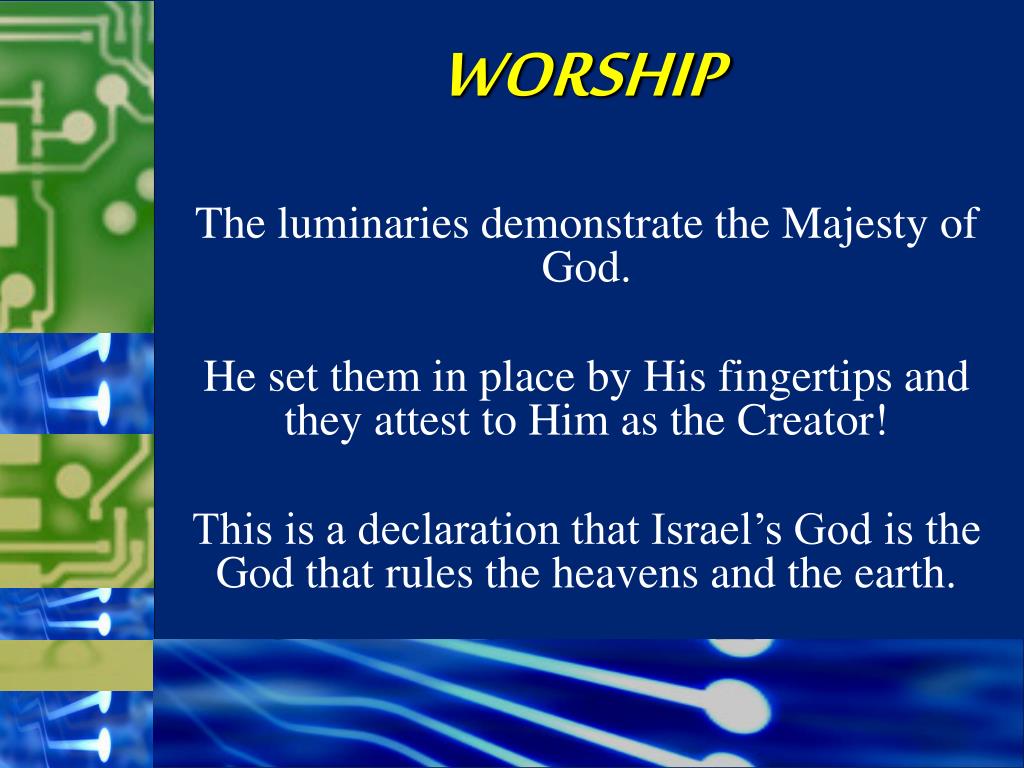 WORSHIP

The luminaries demonstrate the Majesty of God.

He set them in place by His fingertips and they attest to Him as the Creator!

This is a declaration that Israel’s God is the God that rules the heavens and the earth.